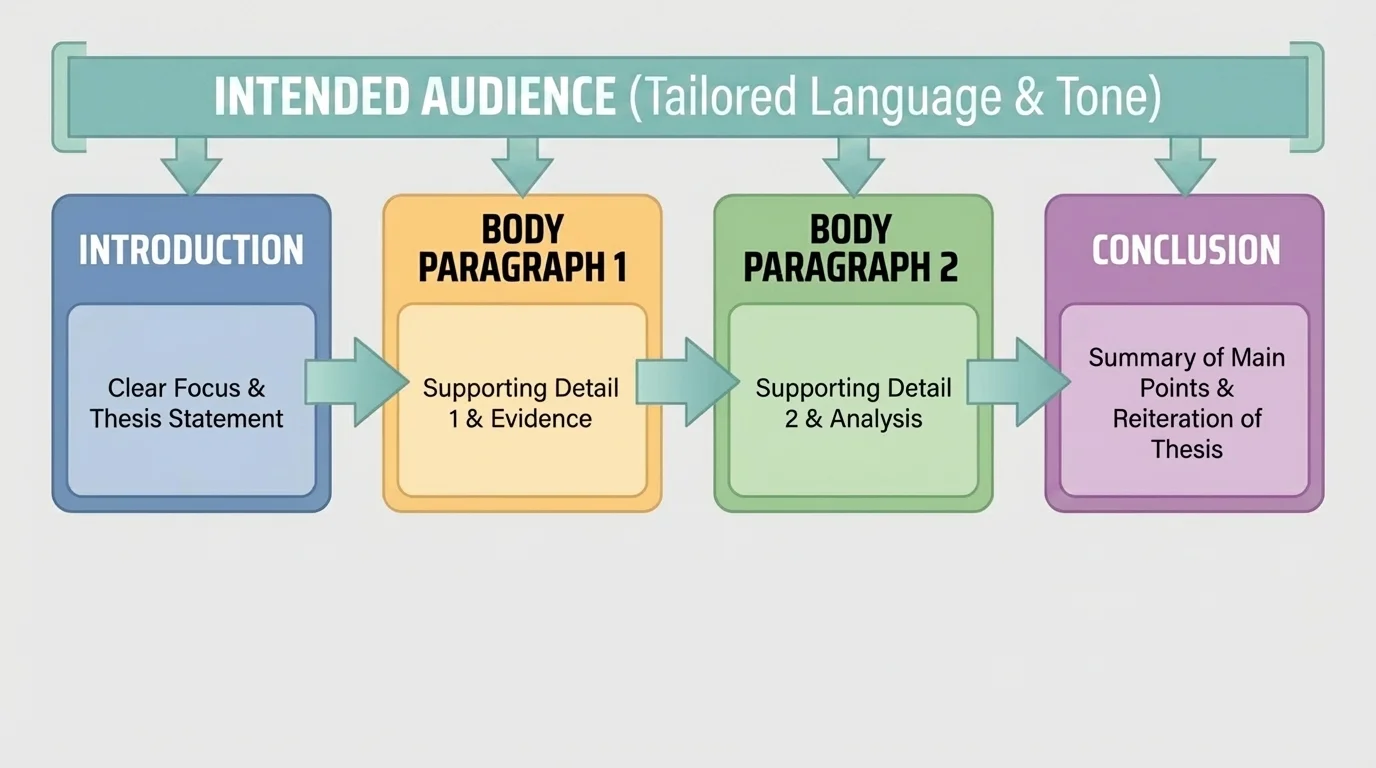 INTENDED AUDIENCE (Tailored Language & Tone)

INTRODUCTION

Clear Focus & Thesis Statement

BODY PARAGRAPH 1

Supporting Detail 1 & Evidence

BODY PARAGRAPH 2

Supporting Detail 2 & Analysis

CONCLUSION

Summary of Main Points & Reiteration of Thesis